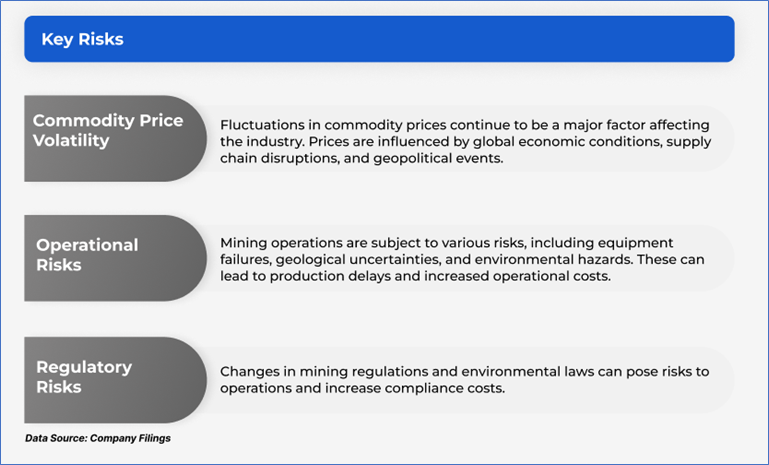 Key Risks

Commodity Price Volatility

Fluctuations in commodity prices continue to be a major factor affecting the industry. Prices are influenced by global economic conditions, supply chain disruptions, and geopolitical events.

Operational Risks

Mining operations are subject to various risks, including equipment failures, geological uncertainties, and environmental hazards. These can lead to production delays and increased operational costs.

Regulatory Risks

Changes in mining regulations and environmental laws can pose risks to operations and increase compliance costs.

Data Source: Company Filings